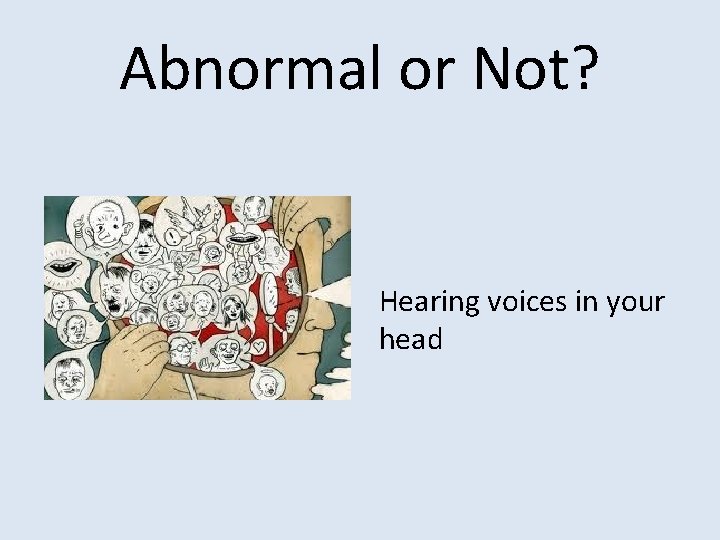 Abnormal or Not?

Hearing voices in your head